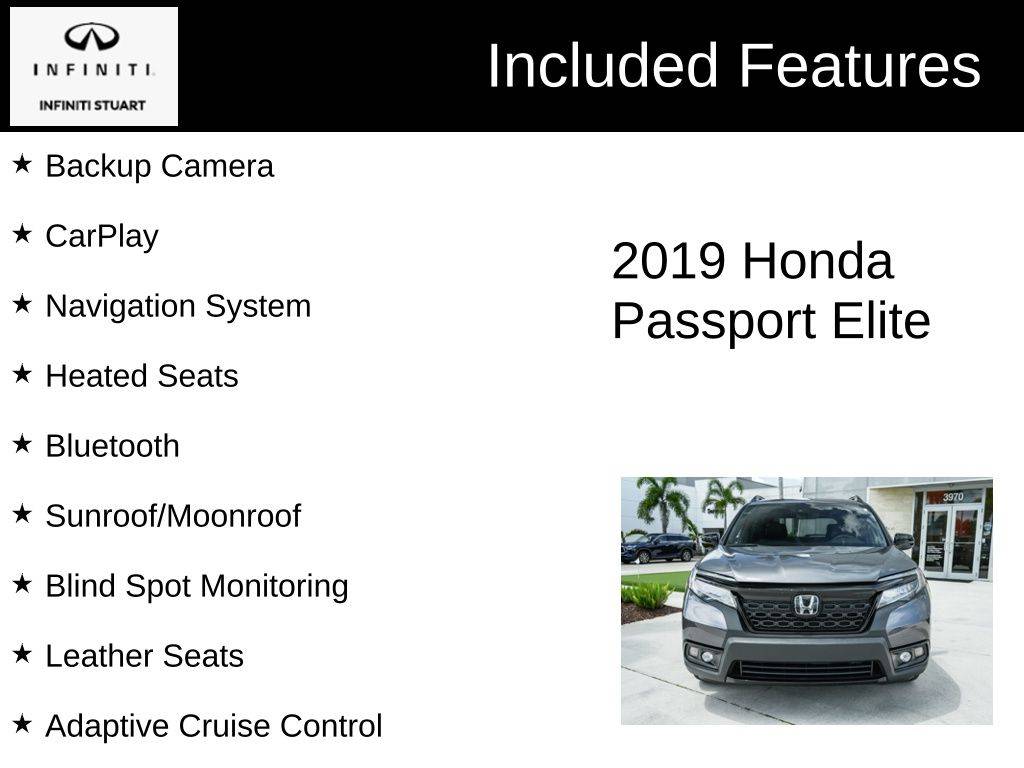 INFINITI.
INFINITI STUART

Included Features

★ Backup Camera

★ CarPlay

★ Navigation System

★ Heated Seats

★ Bluetooth

★ Sunroof/Moonroof

★ Blind Spot Monitoring

★ Leather Seats

★ Adaptive Cruise Control

2019 Honda Passport Elite

3970